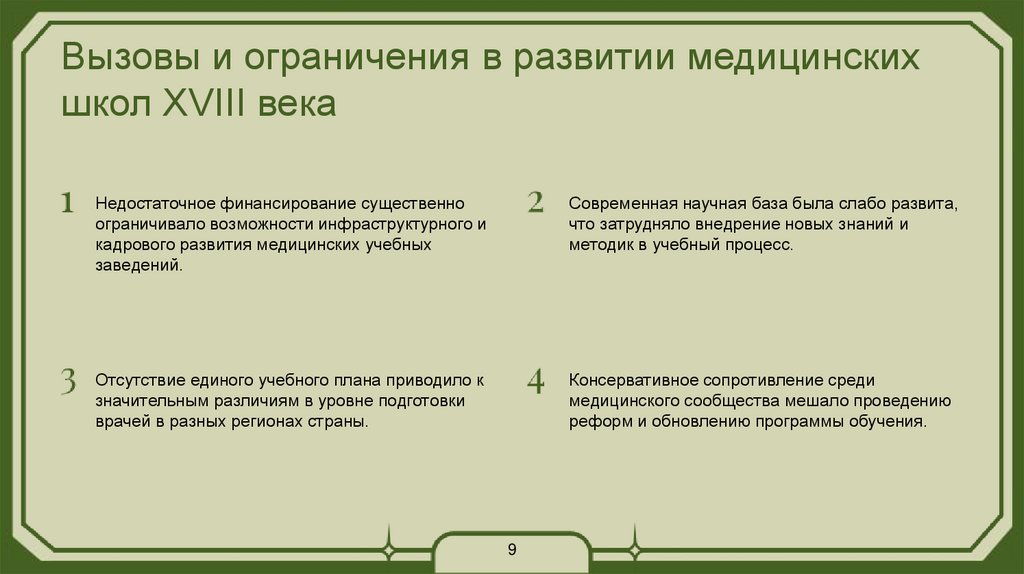 Вызовы и ограничения в развитии медицинских школ XVIII века

1

Недостаточное финансирование существенно ограничивало возможности инфраструктурного и кадрового развития медицинских учебных заведений.

2

Современная научная база была слабо развита, что затрудняло внедрение новых знаний и методик в учебный процесс.

3

Отсутствие единого учебного плана приводило к значительным различиям в уровне подготовки врачей в разных регионах страны.

4

Консервативное сопротивление среди медицинского сообщества мешало проведению реформ и обновлению программы обучения.

9